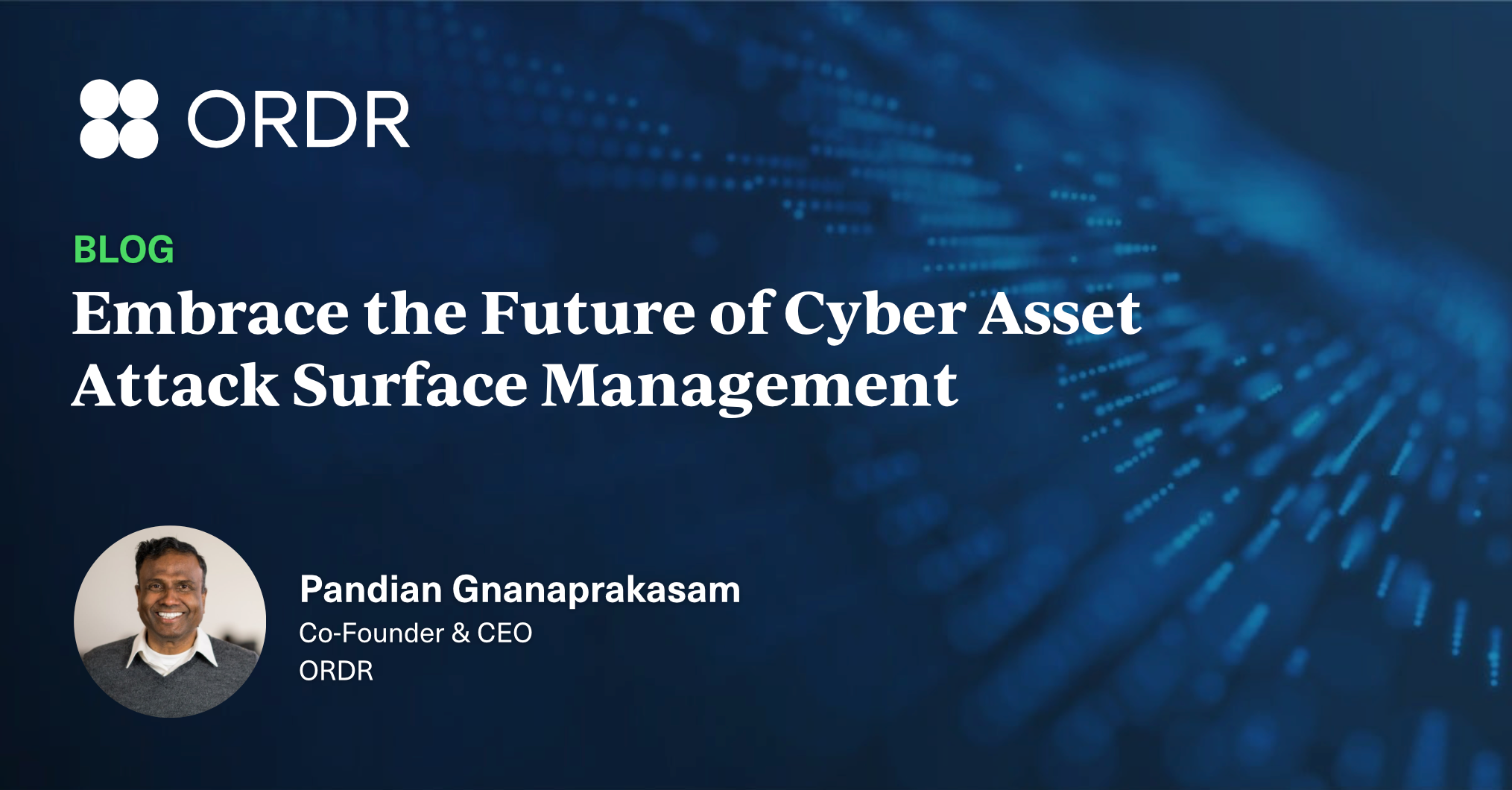 ORDR

BLOG

Embrace the Future of Cyber Asset Attack Surface Management

Pandian Gnanaprakasam
Co-Founder & CEO
ORDR